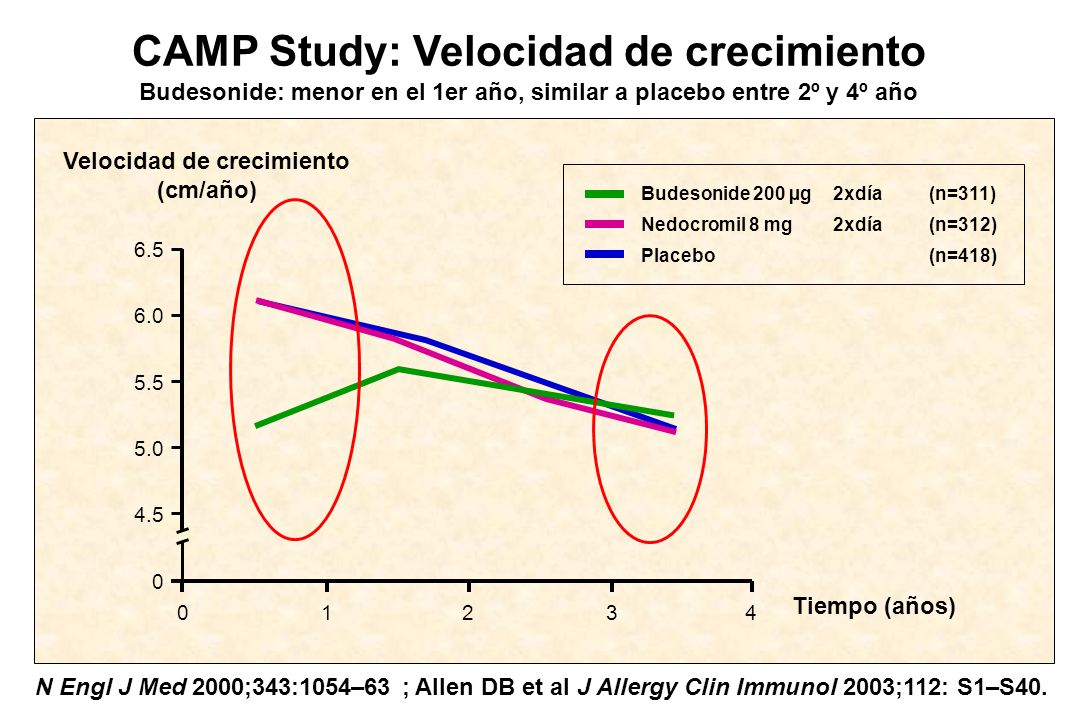 CAMP Study: Velocidad de crecimiento

Budesonide: menor en el 1er año, similar a placebo entre 2º y 4º año

Velocidad de crecimiento (cm/año)

Budesonide 200 µg 2xdía (n=311)
Nedocromil 8 mg 2xdía (n=312)
Placebo (n=418)

6.5
6.0
5.5
5.0
4.5
0

0 1 2 3 4

Tiempo (años)

N Engl J Med 2000;343:1054–63 ; Allen DB et al J Allergy Clin Immunol 2003;112: S1–S40.